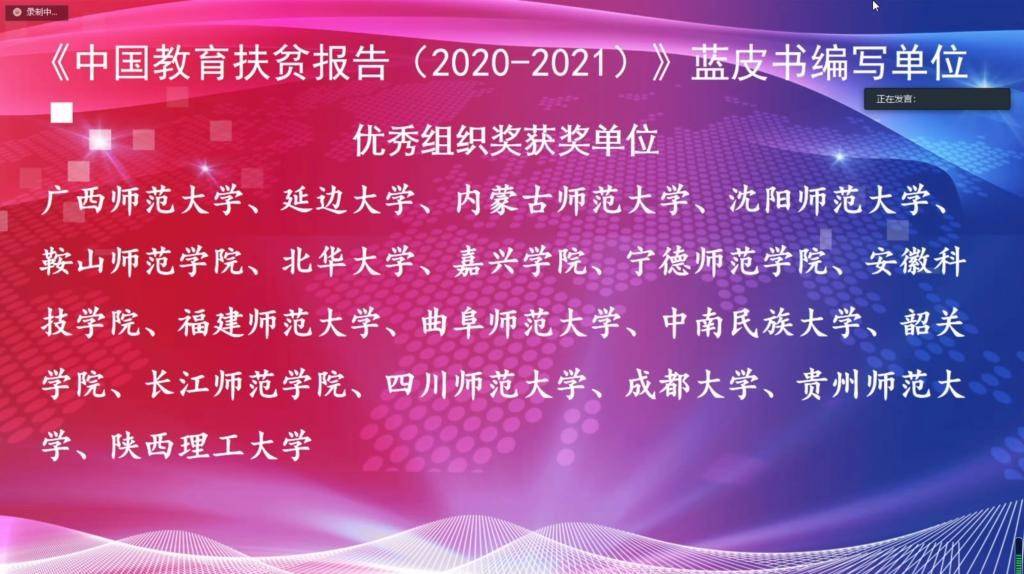 录制中...

《中国教育扶贫报告（2020-2021）》蓝皮书编写单位

正在发言:

优秀组织奖获奖单位

广西师范大学、延边大学、内蒙古师范大学、沈阳师范大学、鞍山师范学院、北华大学、嘉兴学院、宁德师范学院、安徽科技学院、福建师范大学、曲阜师范大学、中南民族大学、韶关学院、长江师范学院、四川师范大学、成都大学、贵州师范大学、陕西理工大学